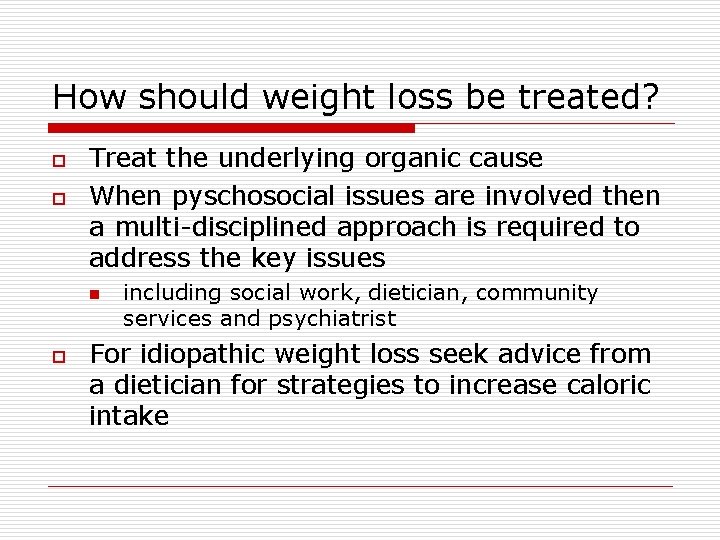 How should weight loss be treated?

Treat the underlying organic cause

When pyschosocial issues are involved then a multi-disciplined approach is required to address the key issues

including social work, dietician, community services and psychiatrist

For idiopathic weight loss seek advice from a dietician for strategies to increase caloric intake